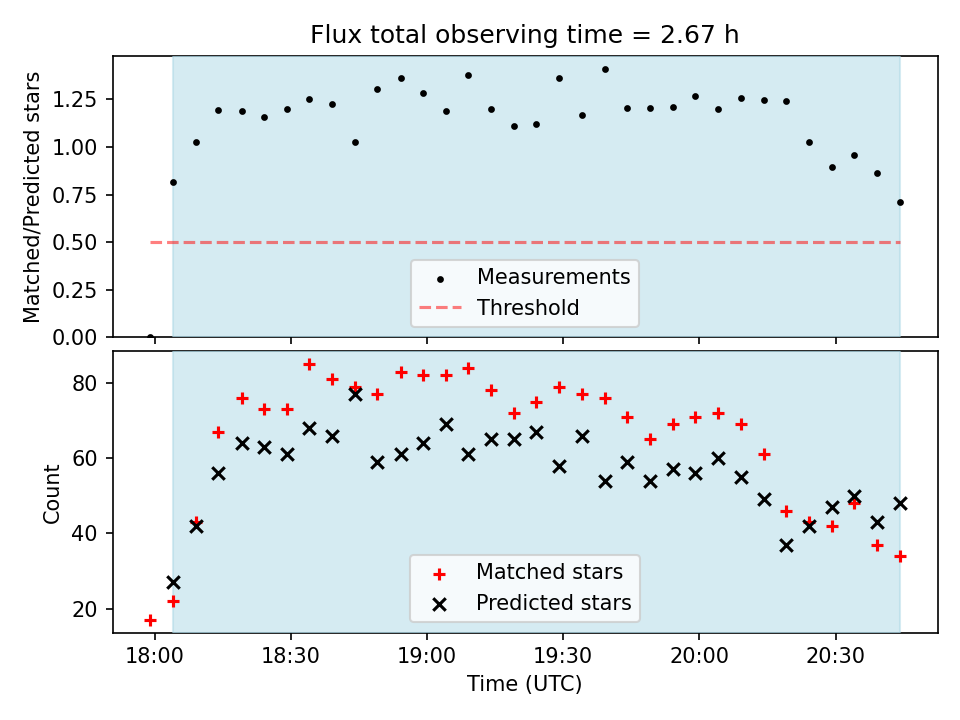 Flux total observing time = 2.67 h

Matched/Predicted stars

1.25
1.00
0.75
0.50
0.25
0.00

Measurements
Threshold

Count

80
60
40
20

Matched stars
Predicted stars

18:00
18:30
19:00
19:30
20:00
20:30

Time (UTC)